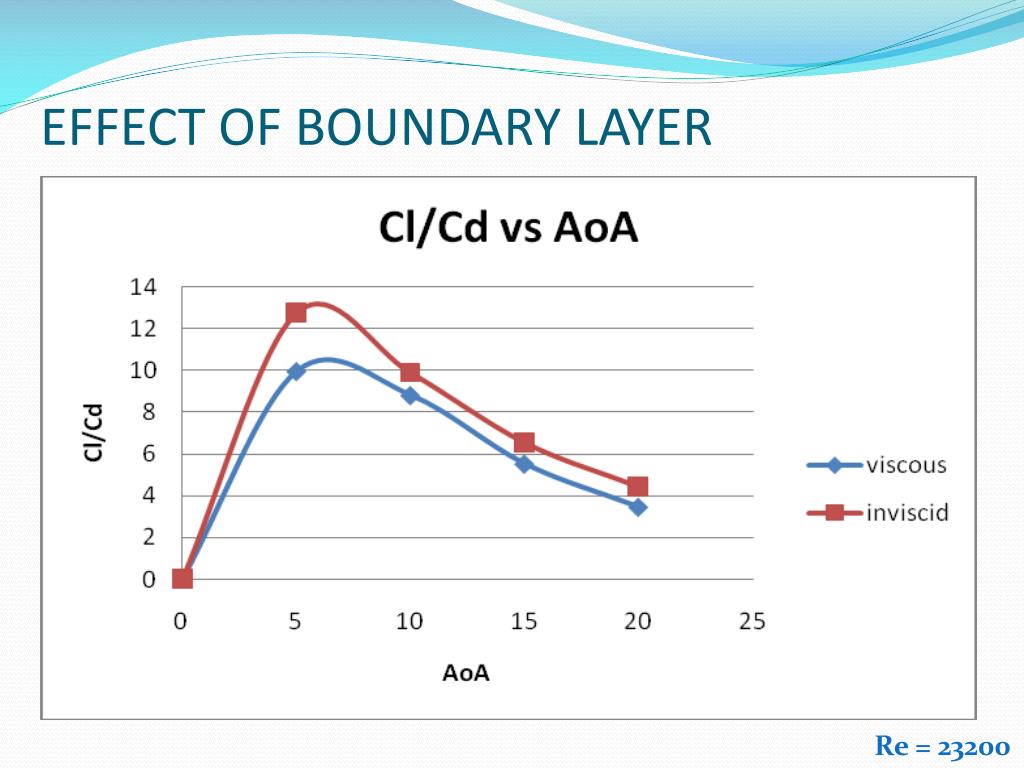 EFFECT OF BOUNDARY LAYER

Cl/Cd vs AoA

14
12
10
8
6
4
2
0

Cl/Cd

0 5 10 15 20 25

AoA

viscous
inviscid

Re = 23200